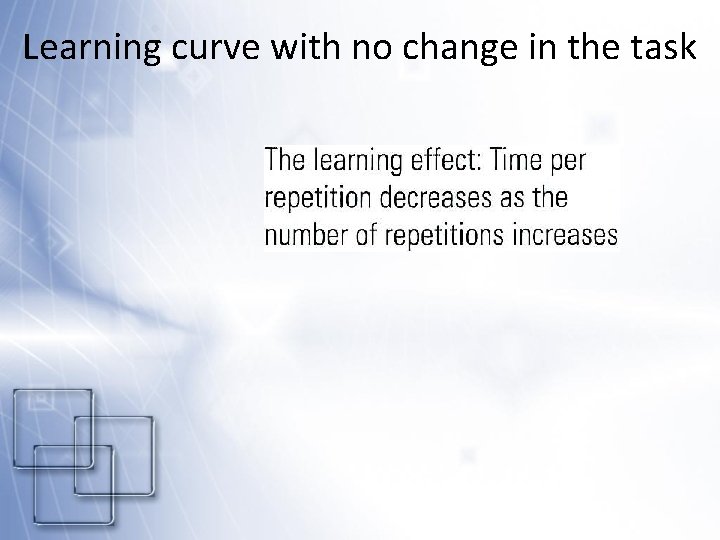 Learning curve with no change in the task

The learning effect: Time per repetition decreases as the number of repetitions increases